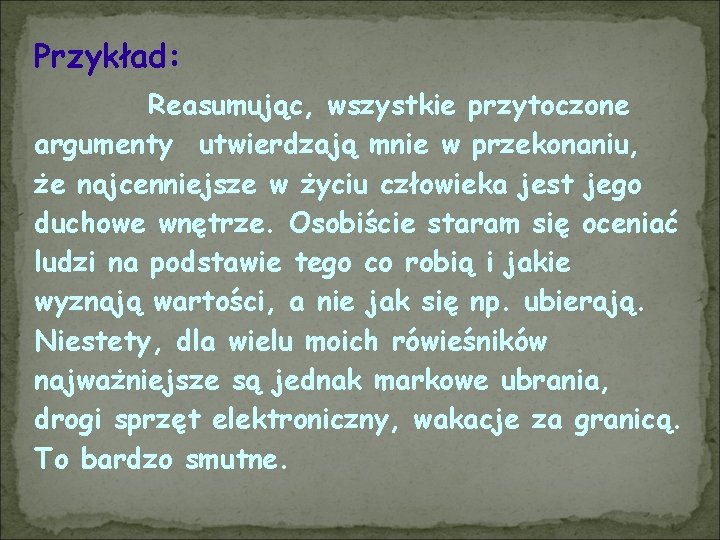 Przykład:

Reasumując, wszystkie przytoczone argumenty utwierdzają mnie w przekonaniu, że najcenniejsze w życiu człowieka jest jego duchowe wnętrze. Osobiście staram się oceniać ludzi na podstawie tego co robią i jakie wyznają wartości, a nie jak się np. ubierają. Niestety, dla wielu moich rówieśników najważniejsze są jednak markowe ubrania, drogi sprzęt elektroniczny, wakacje za granicą. To bardzo smutne.